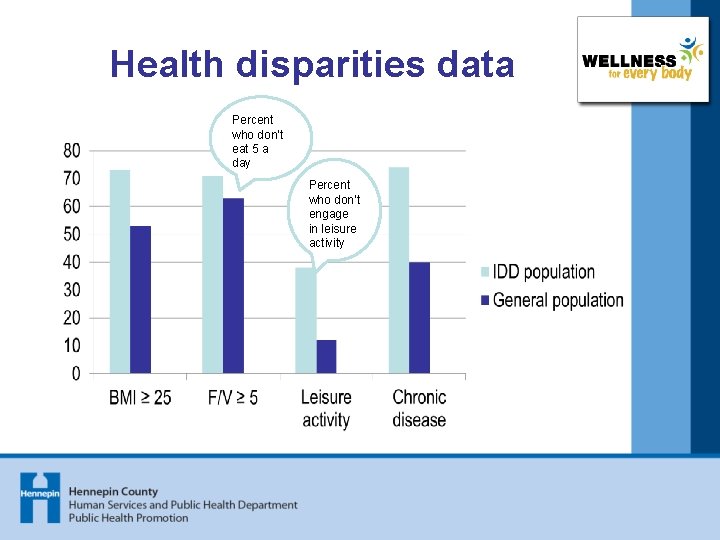 Health disparities data

WELLNESS for every body

Percent who don't eat 5 a day

Percent who don't engage in leisure activity

80
70
60
50
40
30
20
10
0

BMI ≥ 25
F/V ≥ 5
Leisure activity
Chronic disease

IDD population
General population

Hennepin

Hennepin County
Human Services and Public Health Department
Public Health Promotion